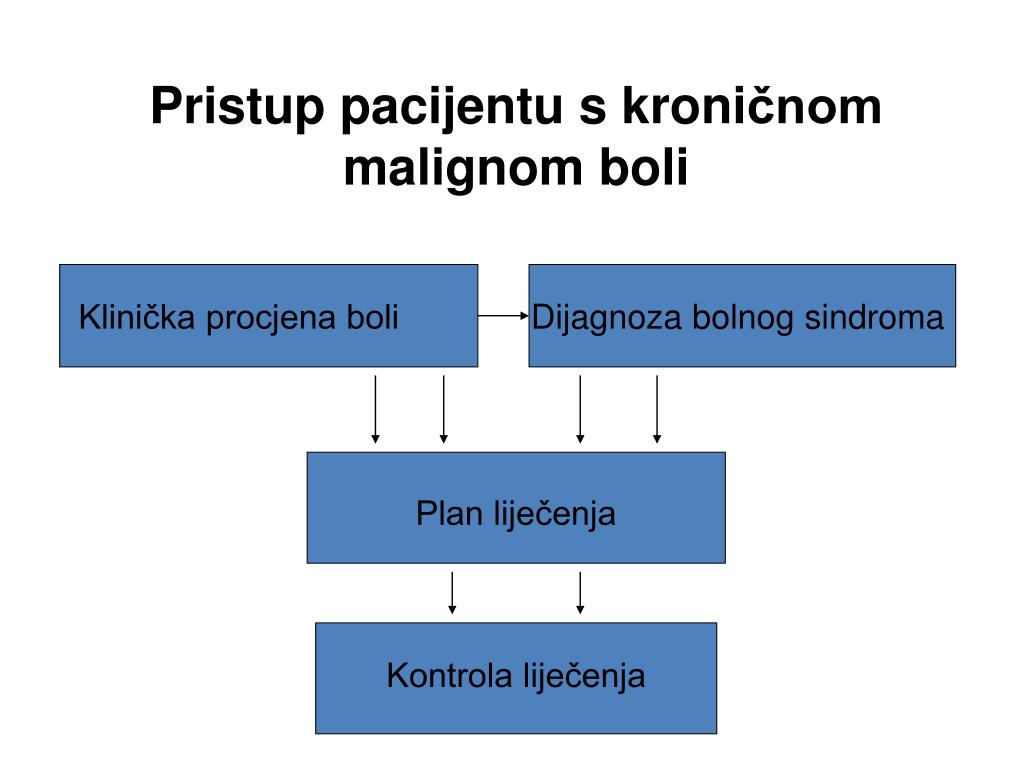 Pristup pacijentu s kroničnom malignom boli

Klinička procjena boli

Dijagnoza bolnog sindroma

Plan liječenja

Kontrola liječenja